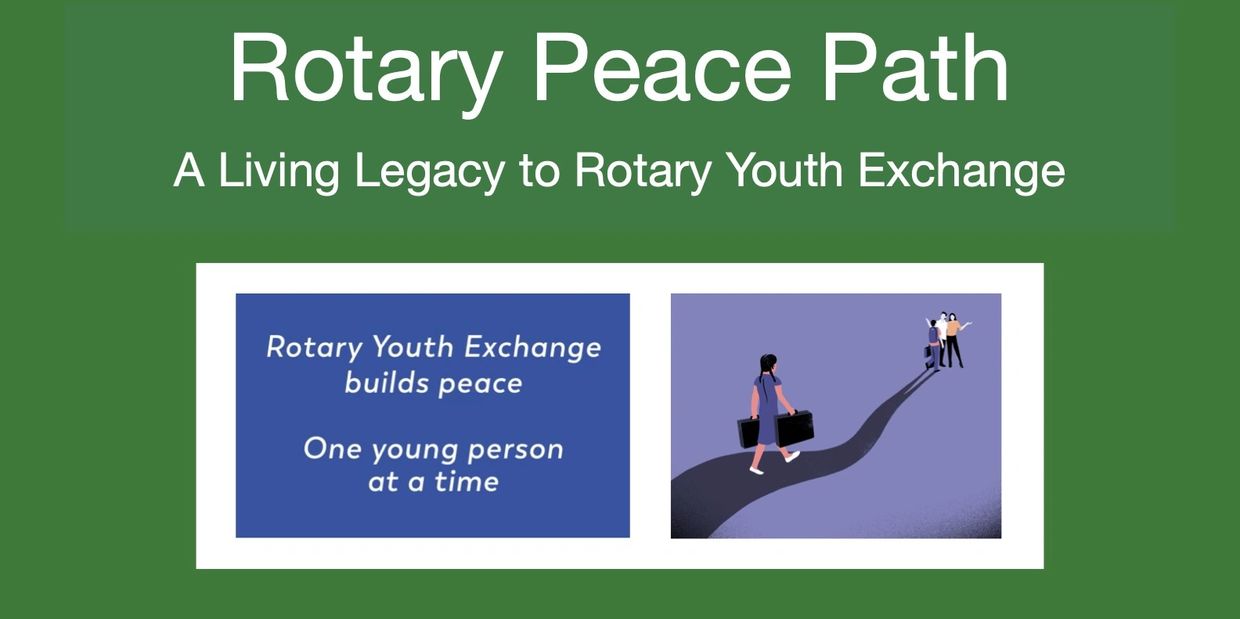 Rotary Peace Path

A Living Legacy to Rotary Youth Exchange

Rotary Youth Exchange builds peace

One young person at a time